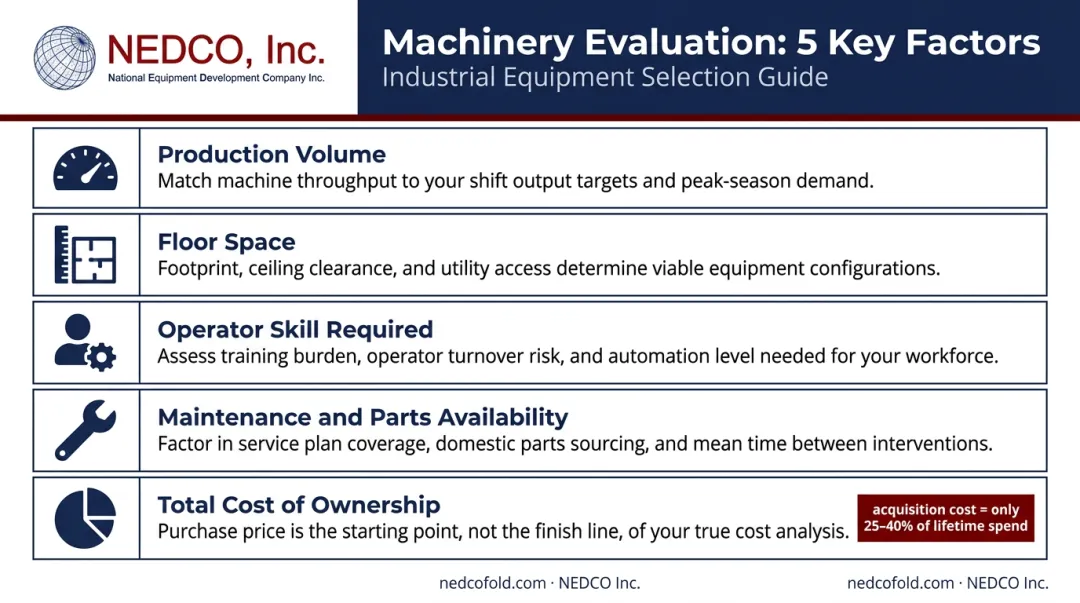 NEDCO, Inc.
National Equipment Development Company Inc.

Machinery Evaluation: 5 Key Factors
Industrial Equipment Selection Guide

Production Volume
Match machine throughput to your shift output targets and peak-season demand.

Floor Space
Footprint, ceiling clearance, and utility access determine viable equipment configurations.

Operator Skill Required
Assess training burden, operator turnover risk, and automation level needed for your workforce.

Maintenance and Parts Availability
Factor in service plan coverage, domestic parts sourcing, and mean time between interventions.

Total Cost of Ownership
Purchase price is the starting point, not the finish line, of your true cost analysis.

acquisition cost = only 25–40% of lifetime spend

nedcofold.com · NEDCO Inc.

nedcofold.com · NEDCO Inc.